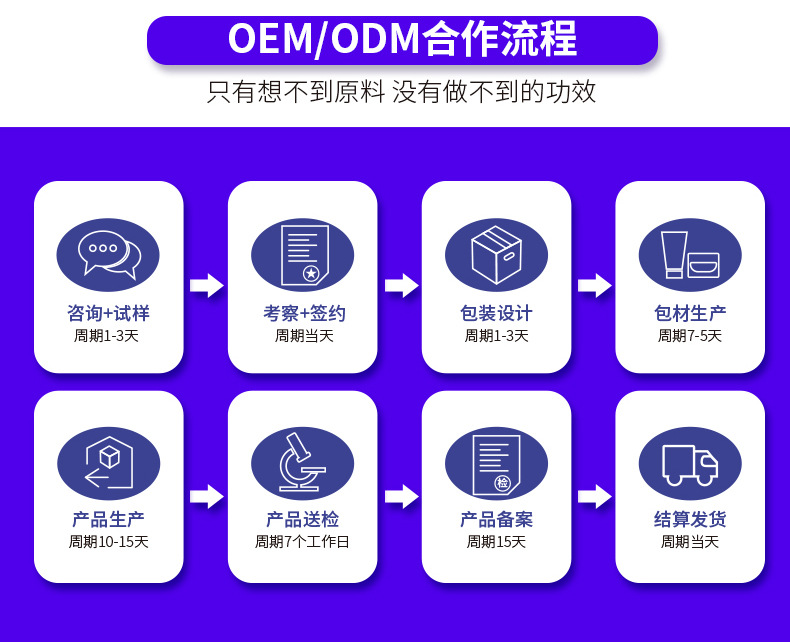 OEM/ODM合作流程

只有想不到原料 没有做不到的功效

咨询+试样
周期1-3天

考察+签约
周期当天

包装设计
周期1-3天

包材生产
周期7-5天

产品生产
周期10-15天

产品送检
周期7个工作日

检

产品备案
周期15天

结算发货
周期当天